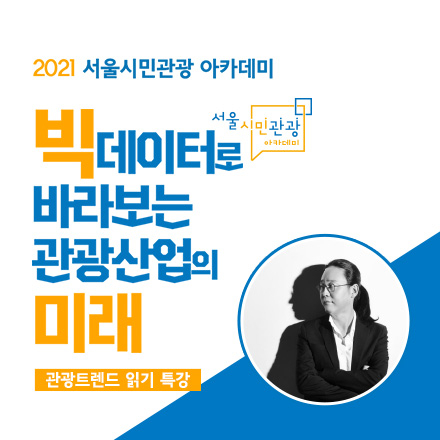 2021 서울시민관광 아카데미

서울시민관광
아카데미

빅데이터로
바라보는
관광산업의
미래

관광트렌드 읽기 특강